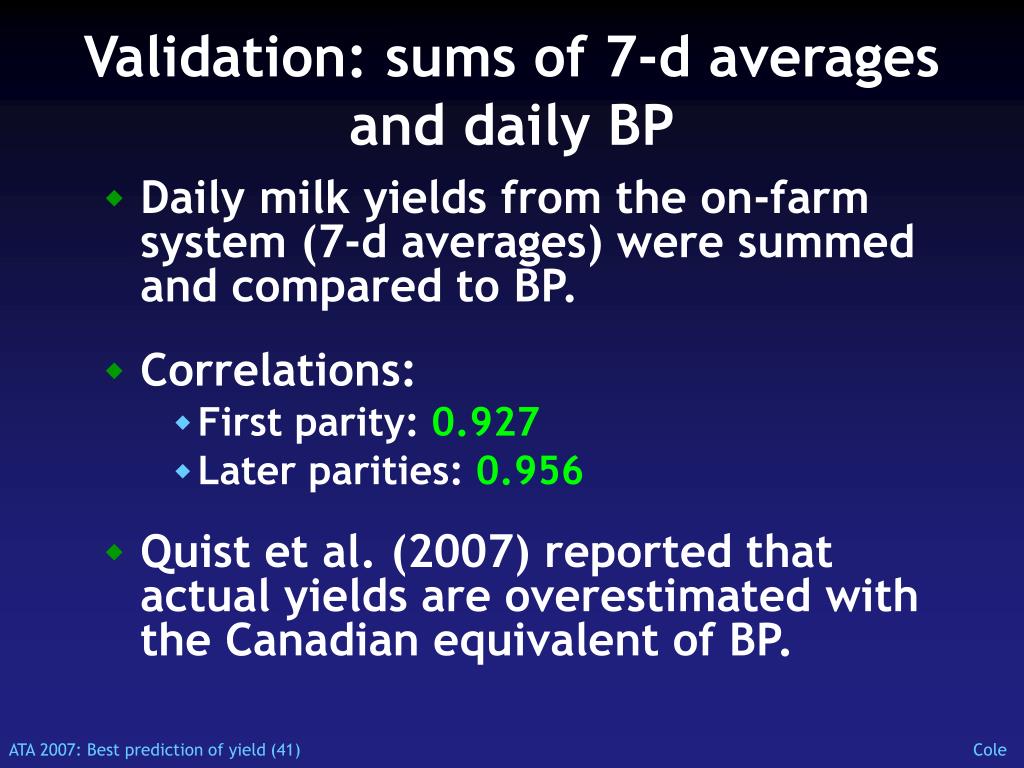 Validation: sums of 7-d averages and daily BP

Daily milk yields from the on-farm system (7-d averages) were summed and compared to BP.

Correlations:

First parity: 0.927

Later parities: 0.956

Quist et al. (2007) reported that actual yields are overestimated with the Canadian equivalent of BP.

ATA 2007: Best prediction of yield (41)

Cole